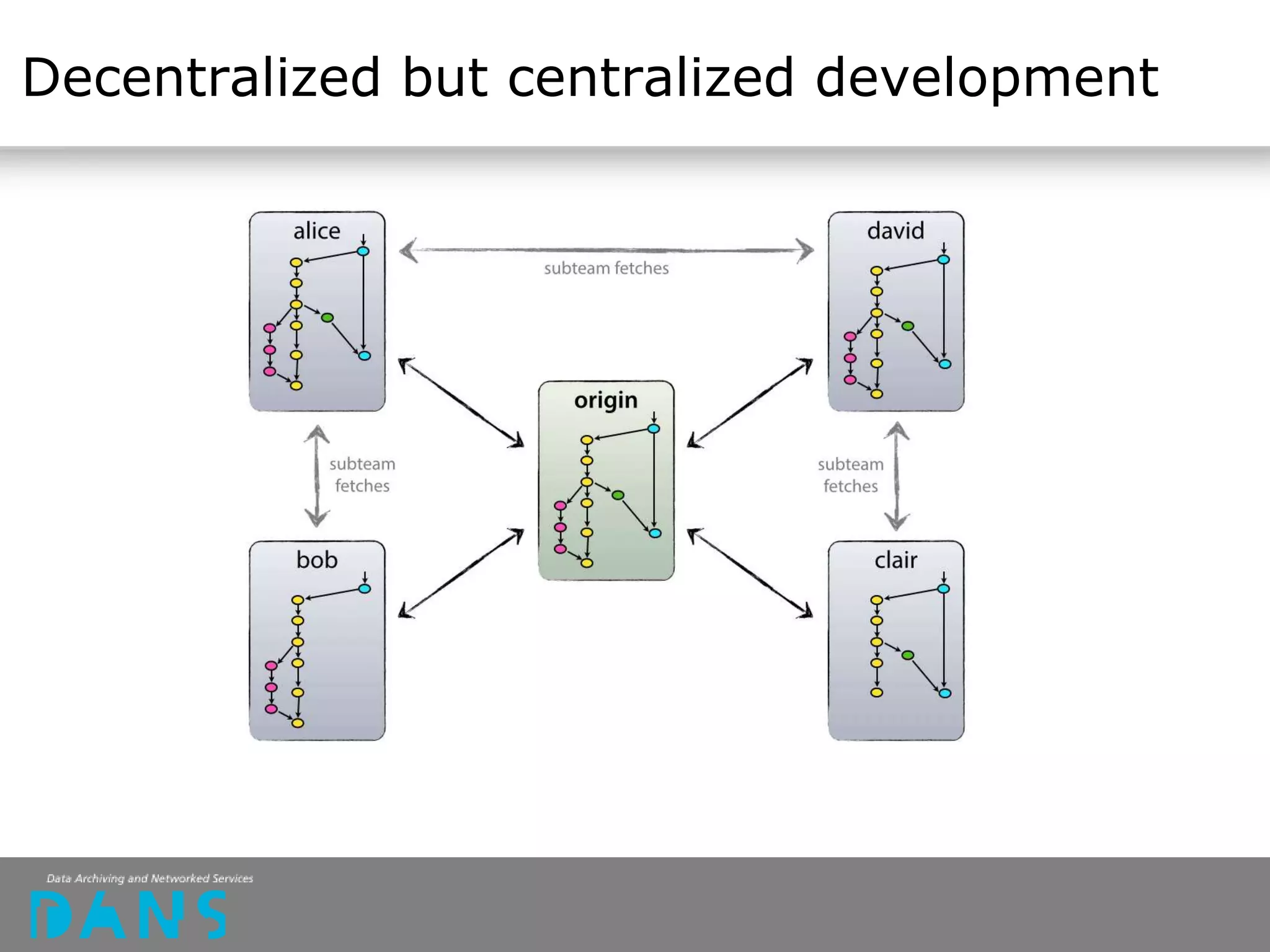 Decentralized but centralized development

alice

subteam fetches

david

origin

subteam fetches

subteam fetches

bob

clair

Data Archiving and Networked Services

DANS